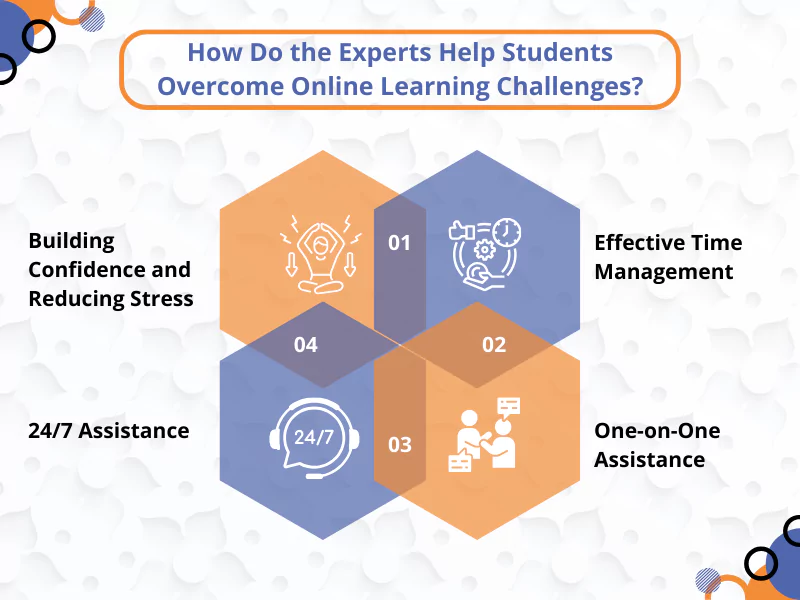 How Do the Experts Help Students Overcome Online Learning Challenges?

Building Confidence and Reducing Stress

01

Effective Time Management

04

02

24/7 Assistance

24/7

03

One-on-One Assistance